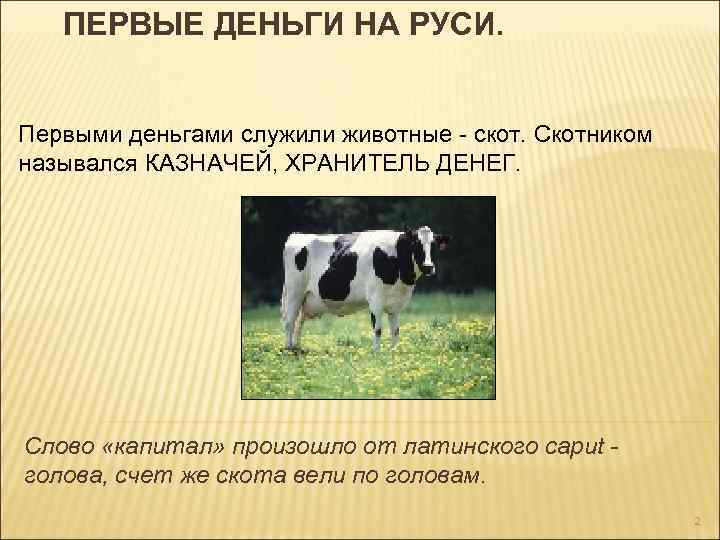 ПЕРВЫЕ ДЕНЬГИ НА РУСИ.

Первыми деньгами служили животные - скот. Скотником назывался КАЗНАЧЕЙ, ХРАНИТЕЛЬ ДЕНЕГ.

Слово «капитал» произошло от латинского caput - голова, счет же скота вели по головам.

2